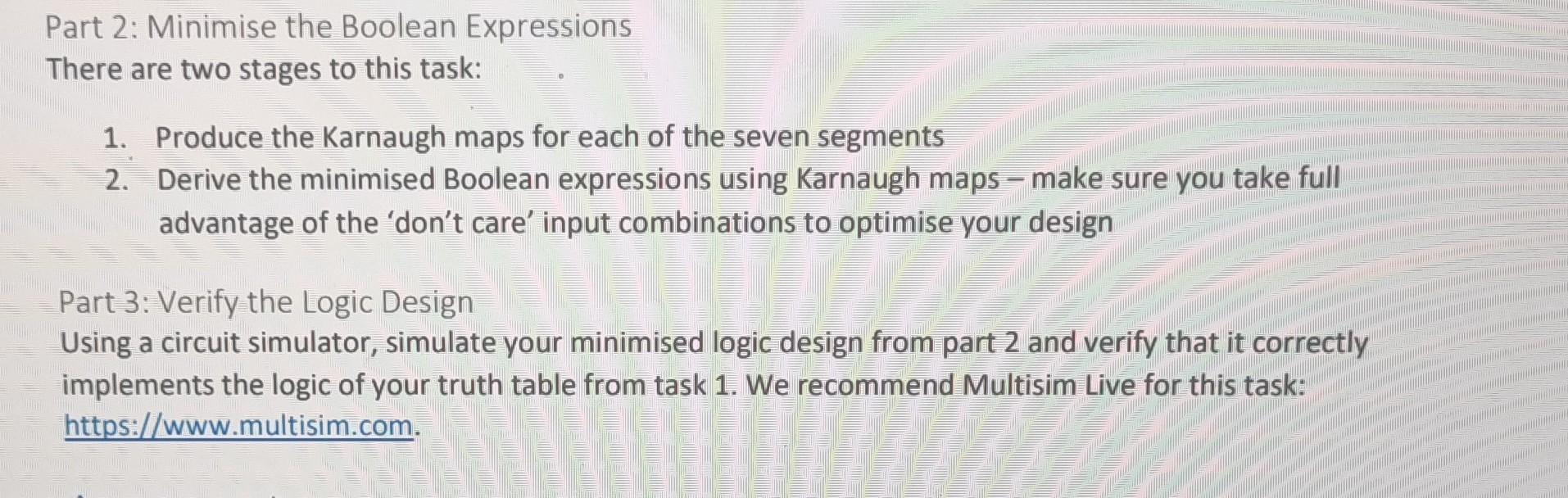 Part 2: Minimise the Boolean Expressions
There are two stages to this task:

1. Produce the Karnaugh maps for each of the seven segments
2. Derive the minimised Boolean expressions using Karnaugh maps – make sure you take full advantage of the 'don't care' input combinations to optimise your design

Part 3: Verify the Logic Design
Using a circuit simulator, simulate your minimised logic design from part 2 and verify that it correctly implements the logic of your truth table from task 1. We recommend Multisim Live for this task: https://www.multisim.com.